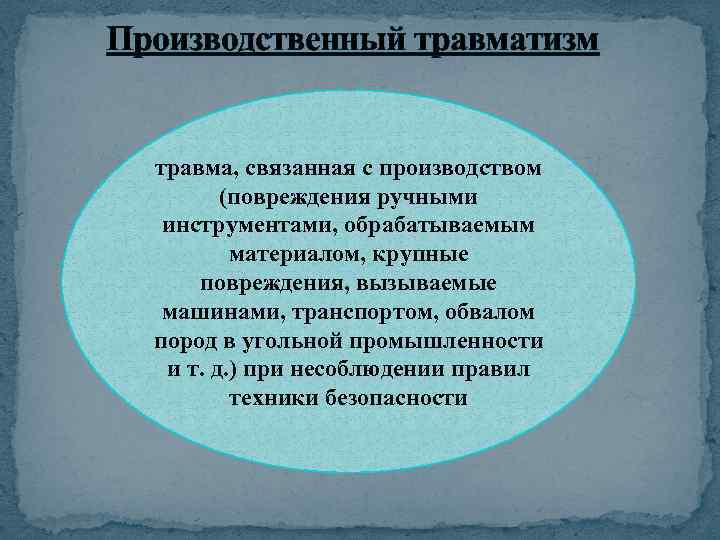 Производственный травматизм

травма, связанная с производством (повреждения ручными инструментами, обрабатываемым материалом, крупные повреждения, вызываемые машинами, транспортом, обвалом пород в угольной промышленности и т. д.) при несоблюдении правил техники безопасности